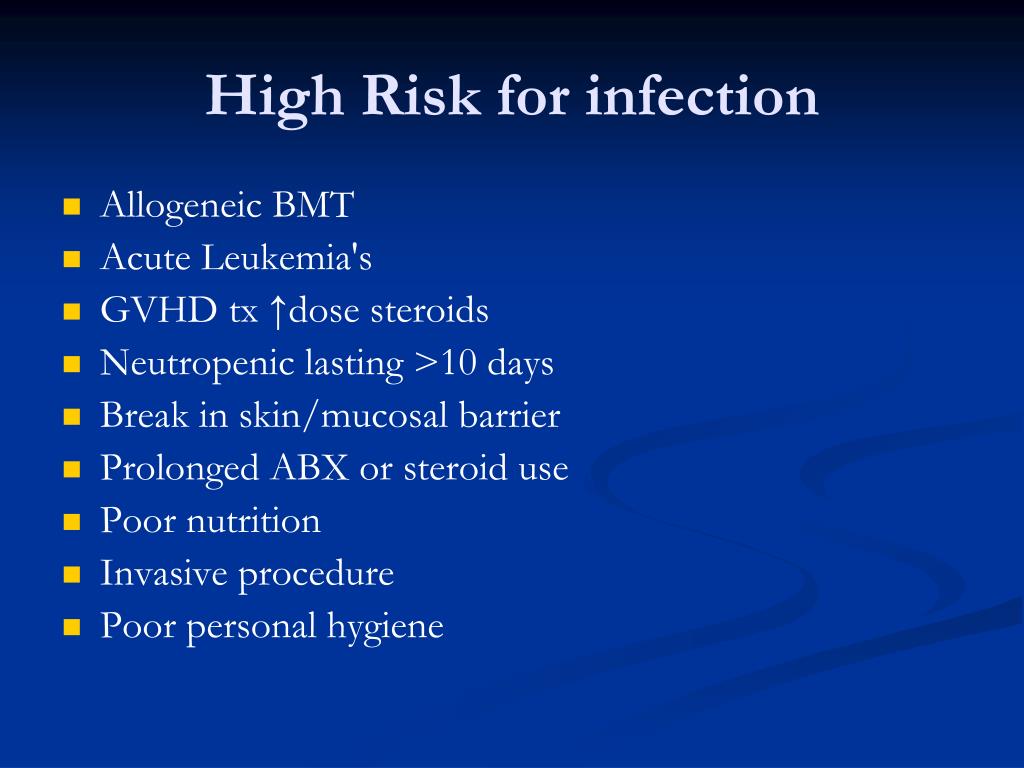 High Risk for infection

- Allogeneic BMT
- Acute Leukemia's
- GVHD tx ↑dose steroids
- Neutropenic lasting >10 days
- Break in skin/mucosal barrier
- Prolonged ABX or steroid use
- Poor nutrition
- Invasive procedure
- Poor personal hygiene